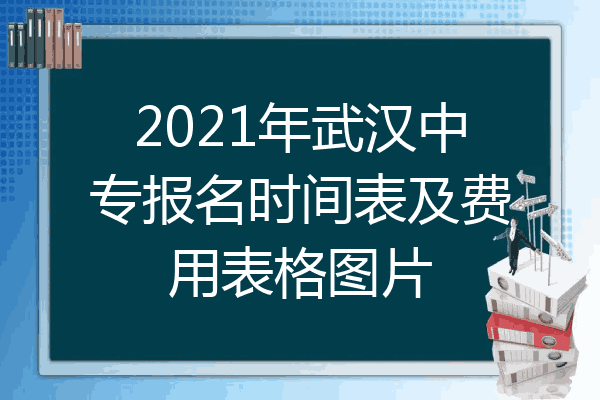 2021年武汉中专报名时间表及费用表格图片